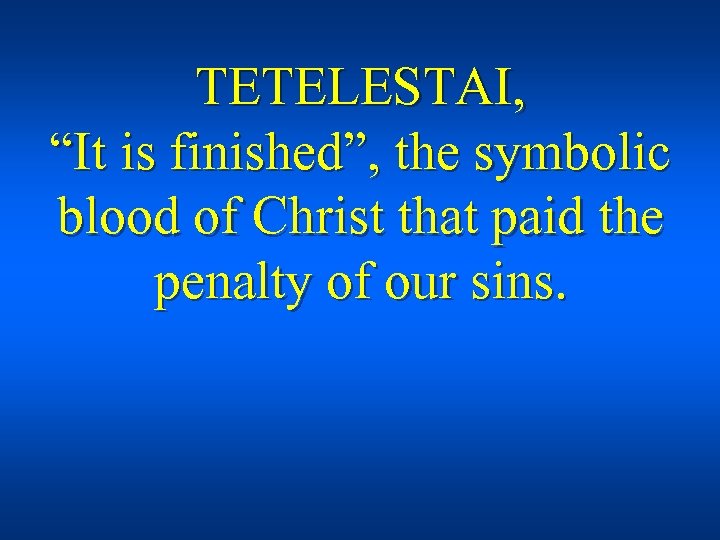 TETELESTAI,
“It is finished”, the symbolic blood of Christ that paid the penalty of our sins.